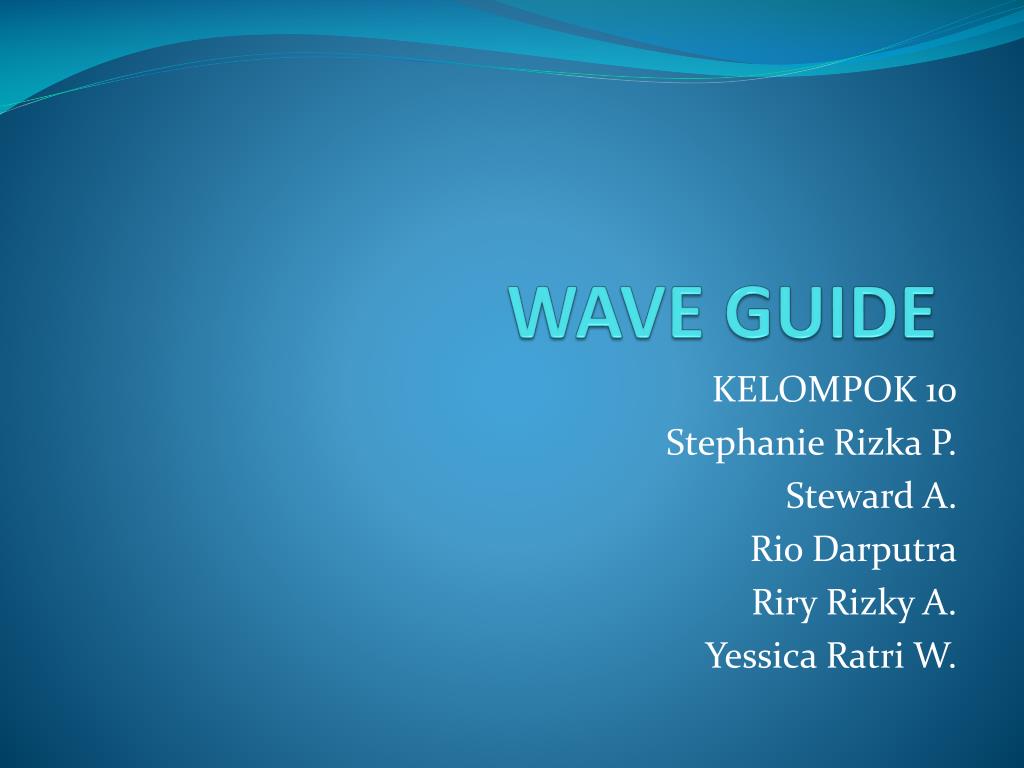 WAVE GUIDE

KELOMPOK 10
Stephanie Rizka P.
Steward A.
Rio Darputra
Riry Rizky A.
Yessica Ratri W.